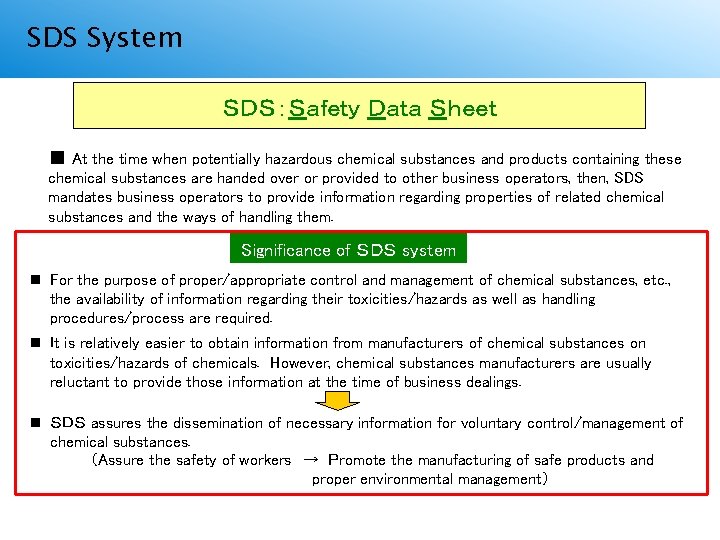 SDS System

SDS：Safety Data Sheet

■ At the time when potentially hazardous chemical substances and products containing these chemical substances are handed over or provided to other business operators, then, SDS mandates business operators to provide information regarding properties of related chemical substances and the ways of handling them.

Significance of SDS system

■ For the purpose of proper/appropriate control and management of chemical substances, etc., the availability of information regarding their toxicities/hazards as well as handling procedures/process are required.

■ It is relatively easier to obtain information from manufacturers of chemical substances on toxicities/hazards of chemicals. However, chemical substances manufacturers are usually reluctant to provide those information at the time of business dealings.

■ SDS assures the dissemination of necessary information for voluntary control/management of chemical substances.
（Assure the safety of workers → Promote the manufacturing of safe products and proper environmental management）